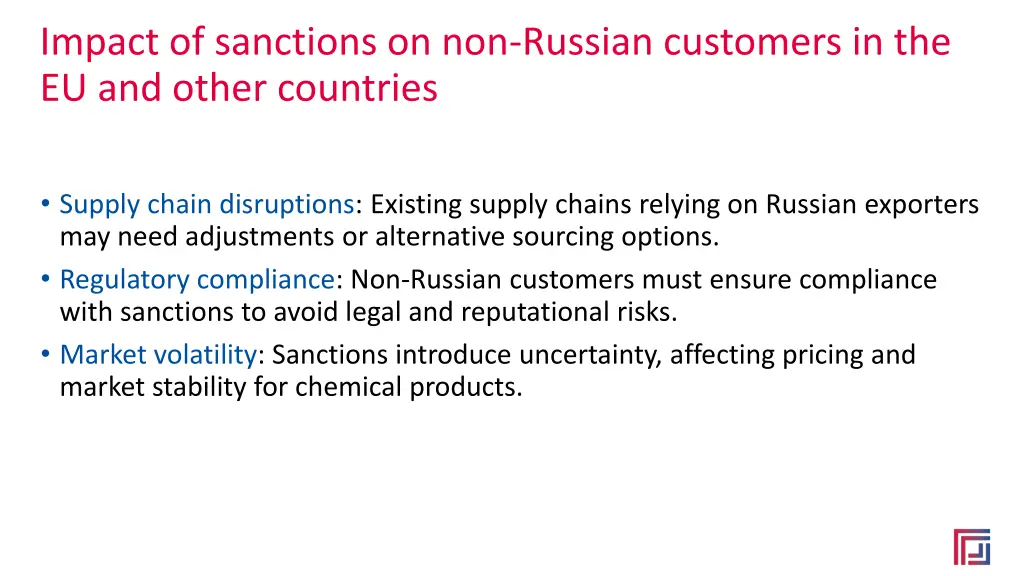 Impact of sanctions on non-Russian customers in the EU and other countries

• Supply chain disruptions: Existing supply chains relying on Russian exporters may need adjustments or alternative sourcing options.
• Regulatory compliance: Non-Russian customers must ensure compliance with sanctions to avoid legal and reputational risks.
• Market volatility: Sanctions introduce uncertainty, affecting pricing and market stability for chemical products.